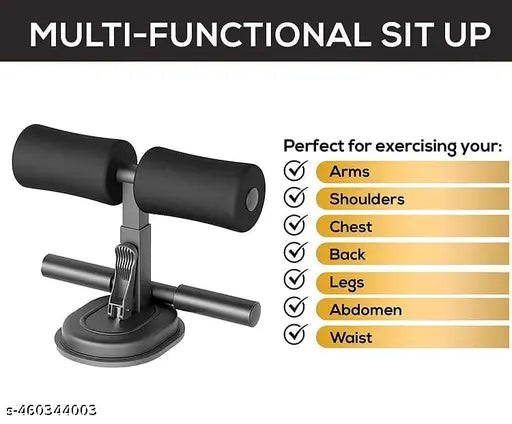 MULTI-FUNCTIONAL SIT UP

Perfect for exercising your:
Arms
Shoulders
Chest
Back
Legs
Abdomen
Waist

s-460344003